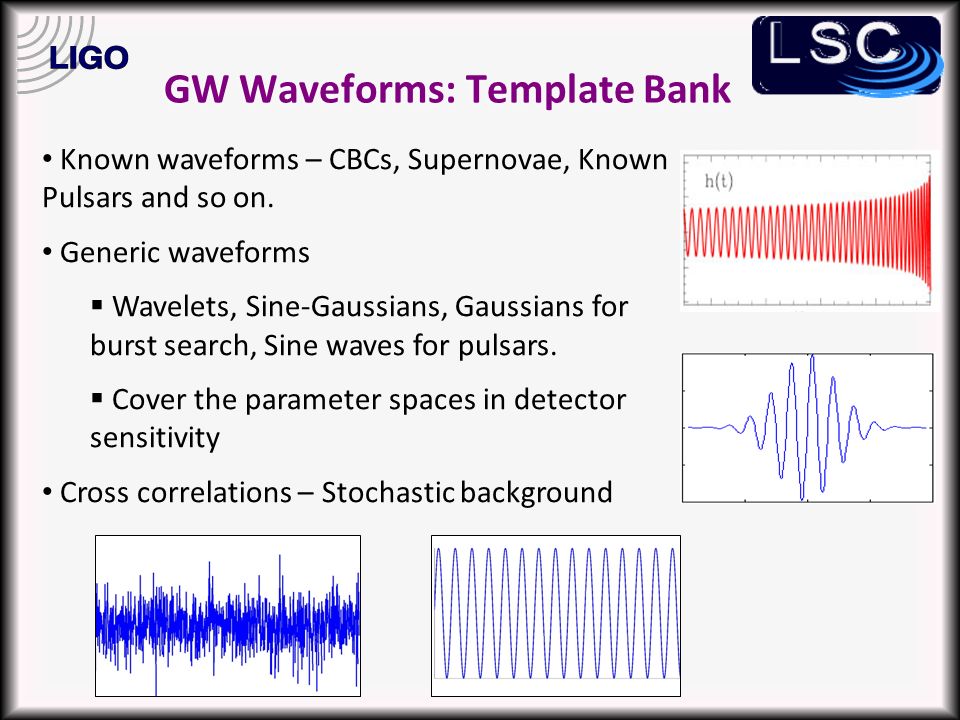 LIGO

LSC

GW Waveforms: Template Bank

• Known waveforms – CBCs, Supernovae, Known Pulsars and so on.

• Generic waveforms

▪ Wavelets, Sine-Gaussians, Gaussians for burst search, Sine waves for pulsars.

▪ Cover the parameter spaces in detector sensitivity

• Cross correlations – Stochastic background

h(t)